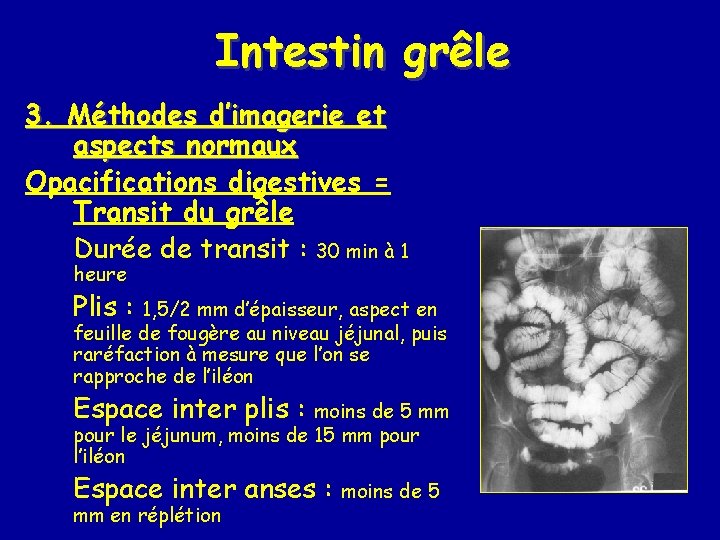 Intestin grêle

3. Méthodes d'imagerie et aspects normaux

Opacifications digestives = Transit du grêle

Durée de transit : 30 min à 1 heure

Plis : 1,5/2 mm d'épaisseur, aspect en feuille de fougère au niveau jéjunal, puis raréfaction à mesure que l'on se rapproche de l'iléon

Espace inter plis : moins de 5 mm pour le jéjunum, moins de 15 mm pour l'iléon

Espace inter anses : moins de 5 mm en réplétion